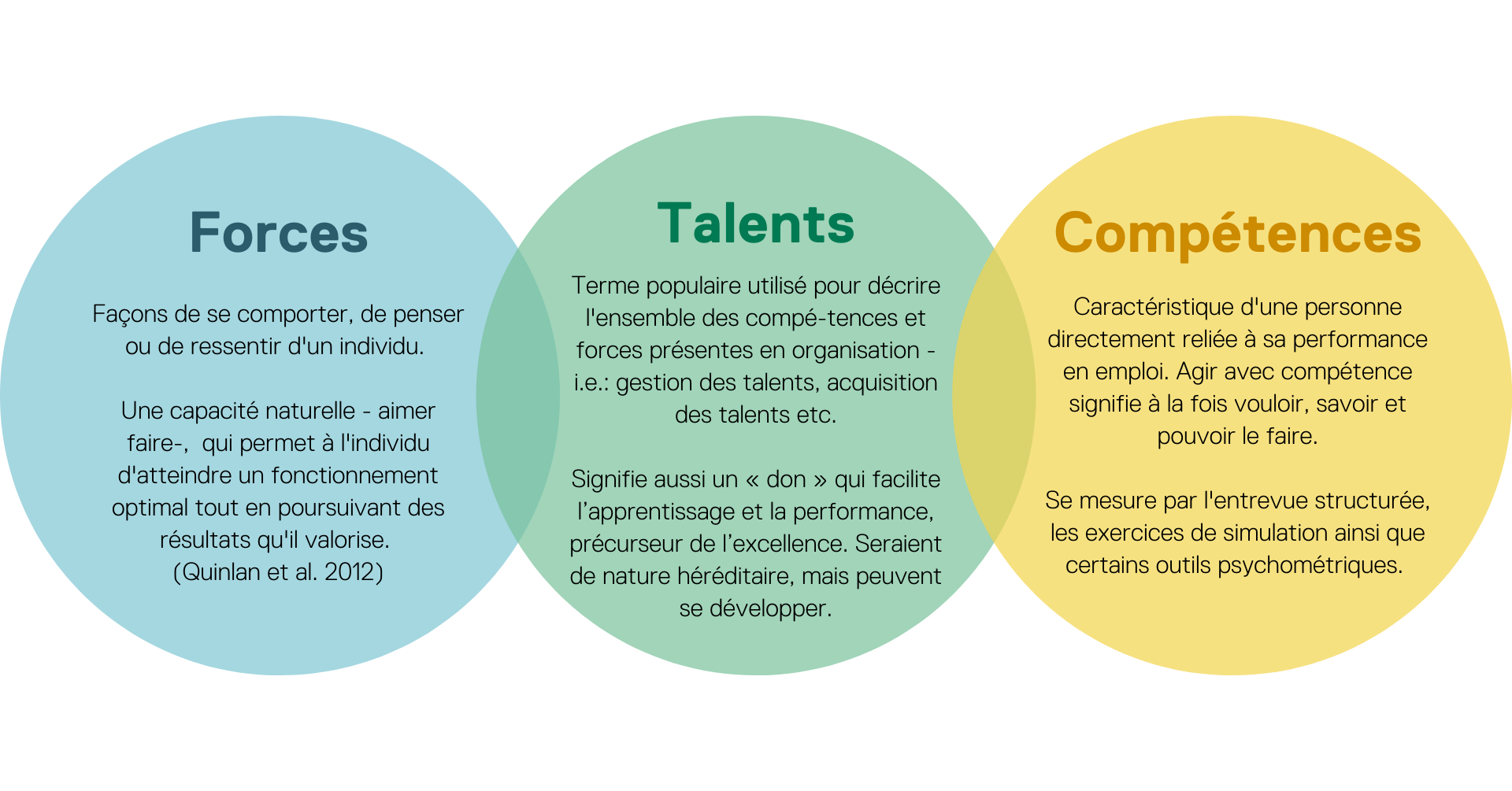 Forces

Façons de se comporter, de penser ou de ressentir d'un individu.

Une capacité naturelle - aimer faire-, qui permet à l'individu d'atteindre un fonctionnement optimal tout en poursuivant des résultats qu'il valorise.
(Quinlan et al. 2012)

Talents

Terme populaire utilisé pour décrire l'ensemble des compé-tences et forces présentes en organisation - i.e.: gestion des talents, acquisition des talents etc.

Signifie aussi un « don » qui facilite l'apprentissage et la performance, précurseur de l'excellence. Seraient de nature héréditaire, mais peuvent se développer.

Compétences

Caractéristique d'une personne directement reliée à sa performance en emploi. Agir avec compétence signifie à la fois vouloir, savoir et pouvoir le faire.

Se mesure par l'entrevue structurée, les exercices de simulation ainsi que certains outils psychométriques.